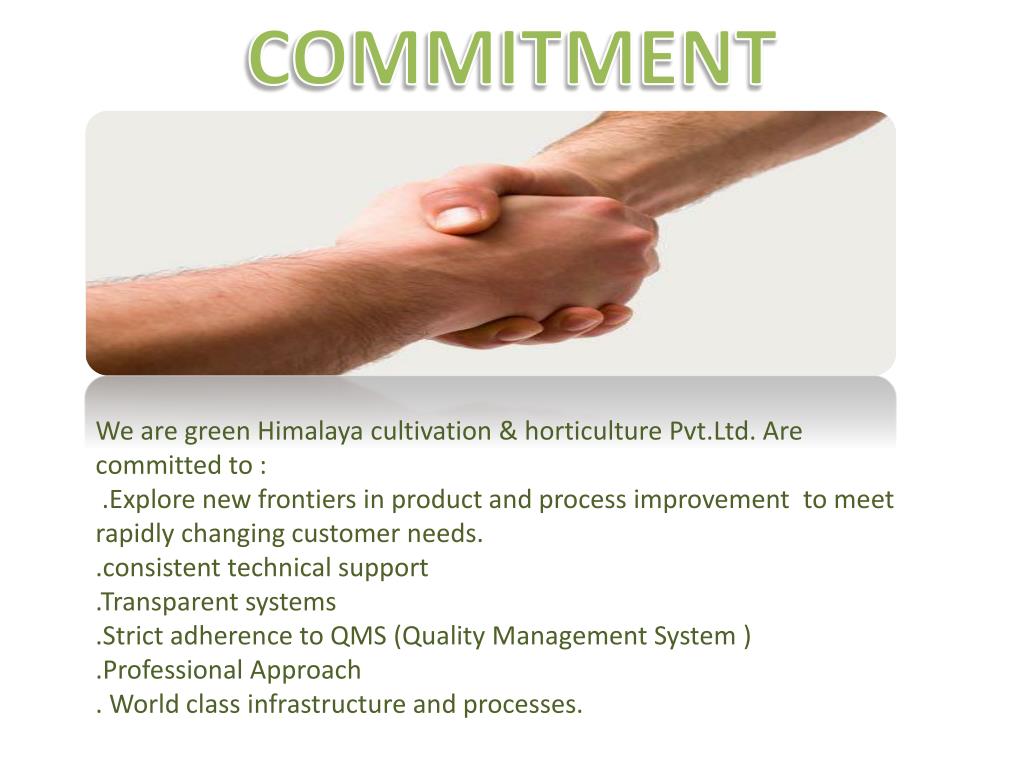 COMMITMENT

We are green Himalaya cultivation & horticulture Pvt.Ltd. Are committed to :
.Explore new frontiers in product and process improvement to meet rapidly changing customer needs.
.consistent technical support
.Transparent systems
.Strict adherence to QMS (Quality Management System )
.Professional Approach
. World class infrastructure and processes.